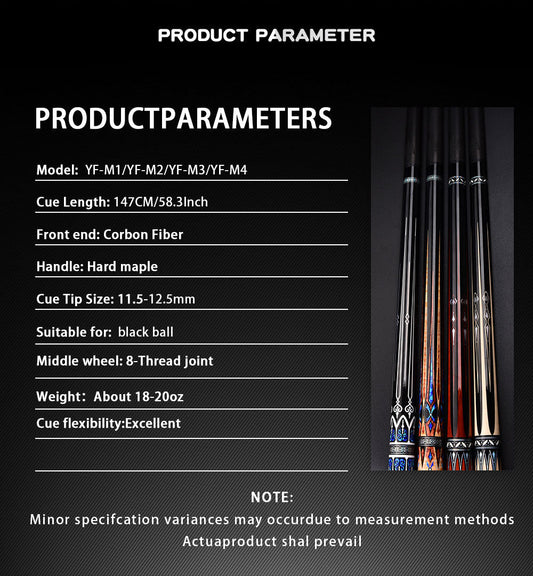 PRODUCT PARAMETER

PRODUCTPARAMETERS

Model: YF-M1/YF-M2/YF-M3/YF-M4

Cue Length: 147CM/58.3Inch

Front end: Corbon Fiber

Handle: Hard maple

Cue Tip Size: 11.5-12.5mm

Suitable for: black ball

Middle wheel: 8-Thread joint

Weight: About 18-20oz

Cue flexibility:Excellent

NOTE:
Minor specifcation variances may occurdue to measurement methods
Actuaproduct shal prevail